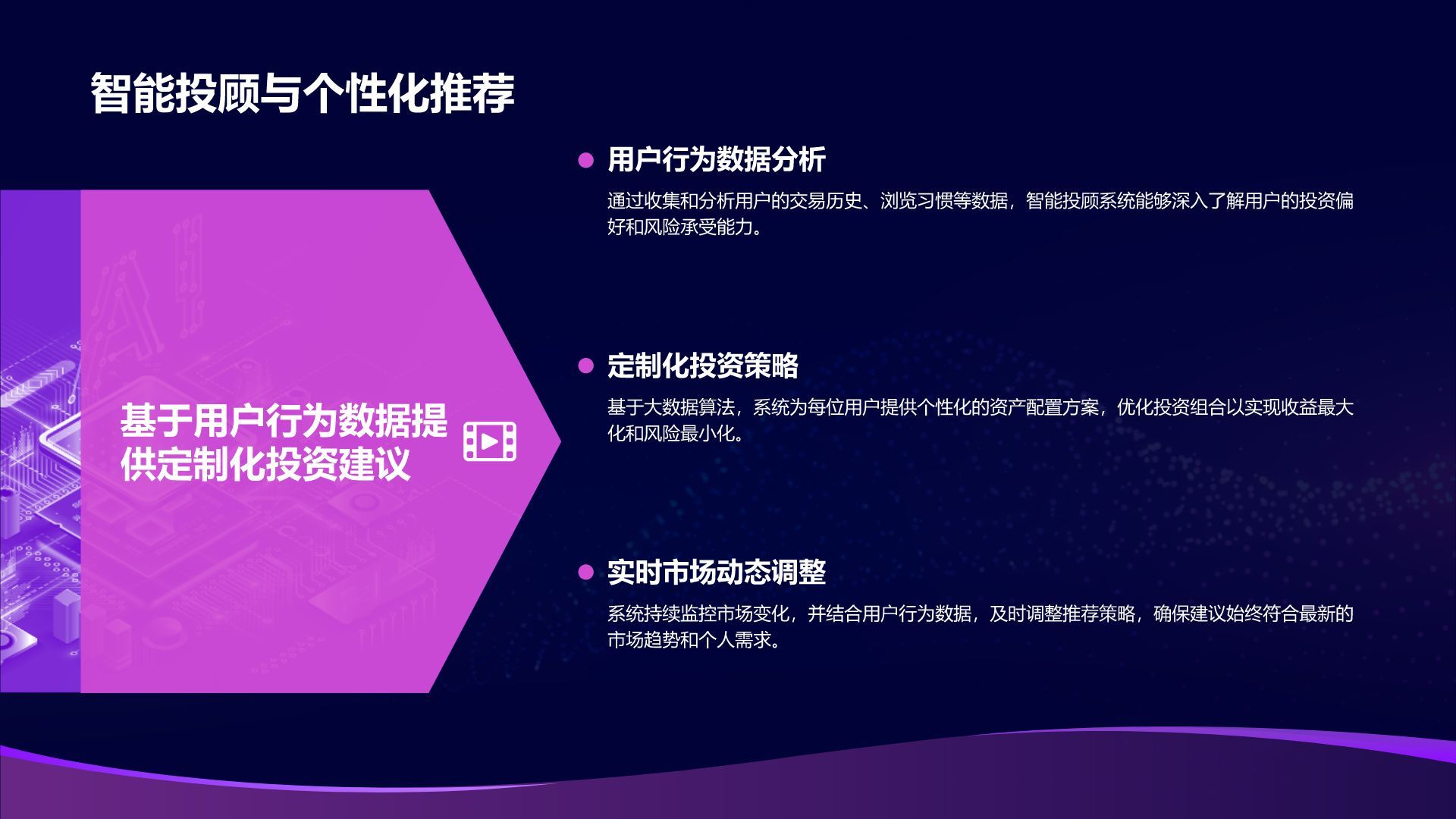 智能投顾与个性化推荐

基于用户行为数据提供定制化投资建议

用户行为数据分析

通过收集和分析用户的交易历史、浏览习惯等数据，智能投顾系统能够深入了解用户的投资偏好和风险承受能力。

定制化投资策略

基于大数据算法，系统为每位用户提供个性化的资产配置方案，优化投资组合以实现收益最大化和风险最小化。

实时市场动态调整

系统持续监控市场变化，并结合用户行为数据，及时调整推荐策略，确保建议始终符合最新的市场趋势和个人需求。